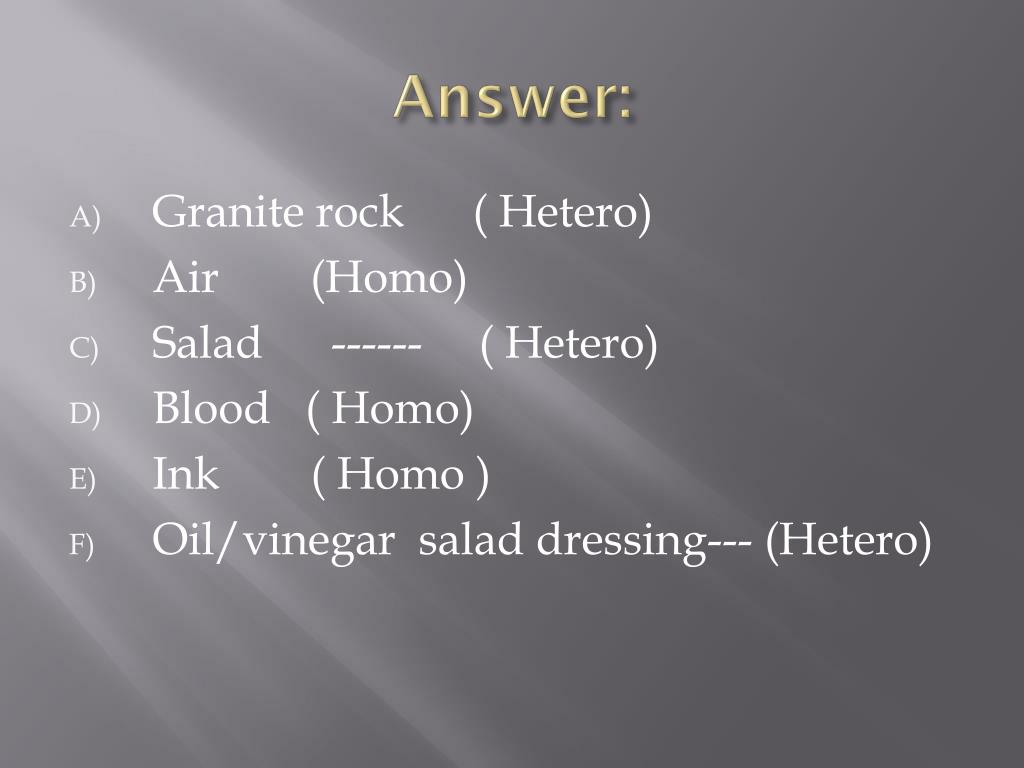 Answer:

A) Granite rock ( Hetero)
B) Air (Homo)
C) Salad ------ ( Hetero)
D) Blood ( Homo)
E) Ink ( Homo )
F) Oil/vinegar salad dressing--- (Hetero)